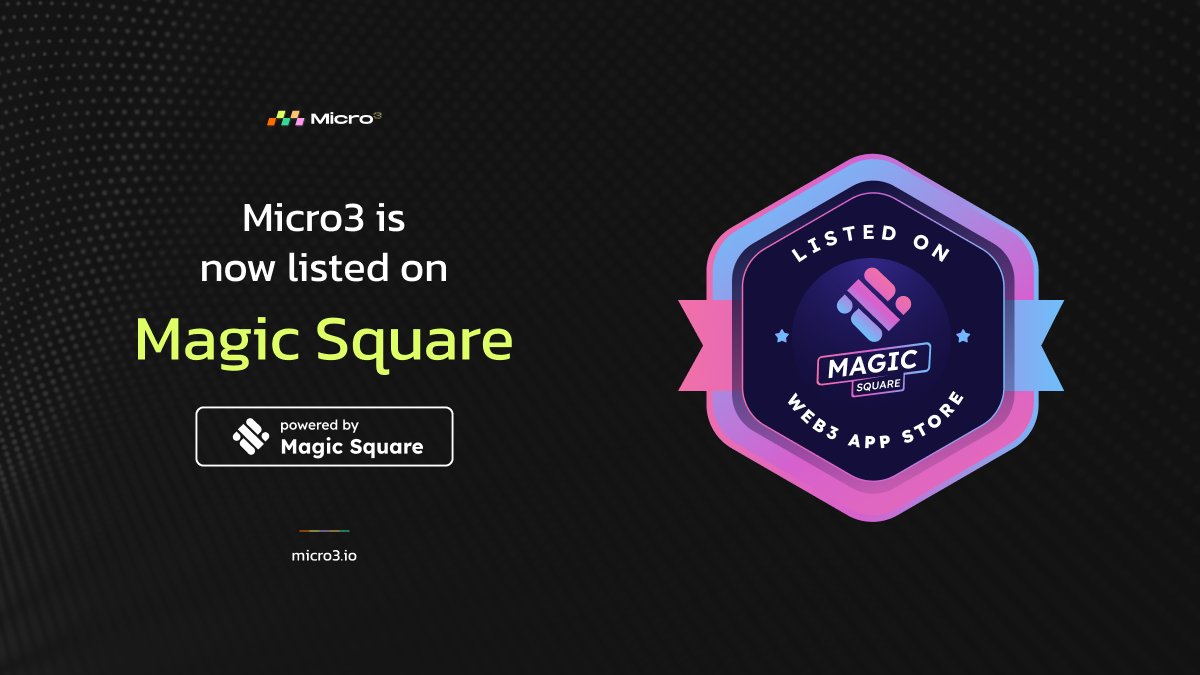 Micro³

Micro3 is now listed on

Magic Square

powered by
Magic Square

micro3.io

LISTED ON

MAGIC
SQUARE

WEB3 APP STORE